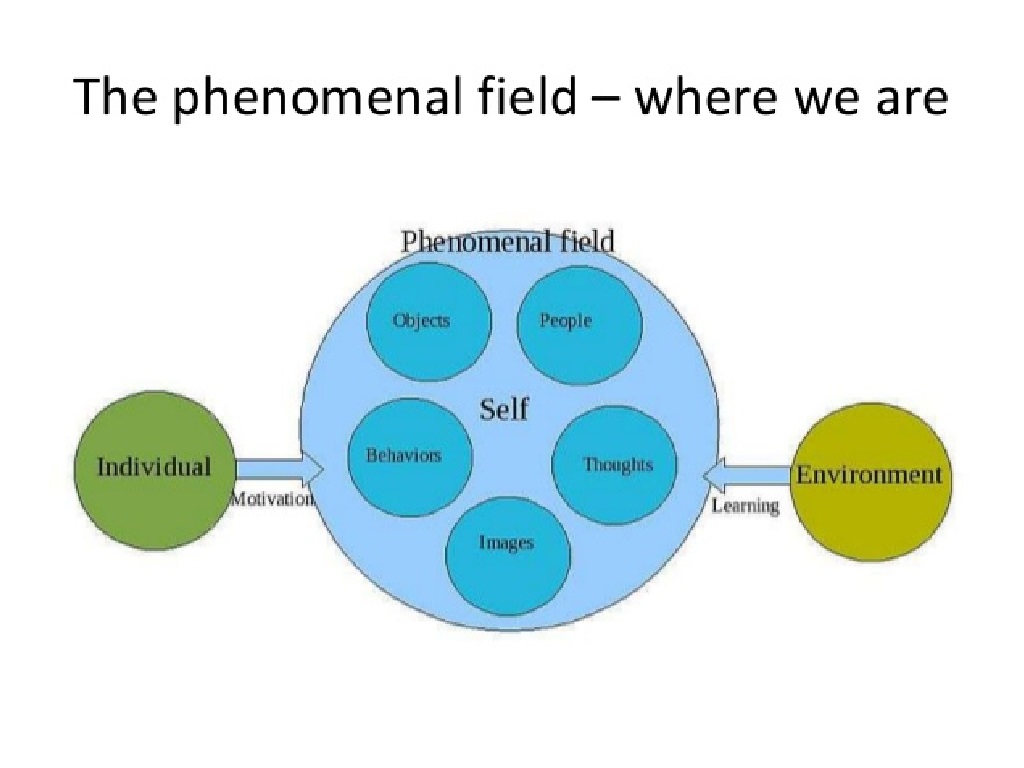 The phenomenal field – where we are

Phenomenal field

Objects

People

Self

Behaviors

Thoughts

Images

Individual

Motivation

Environment

Learning